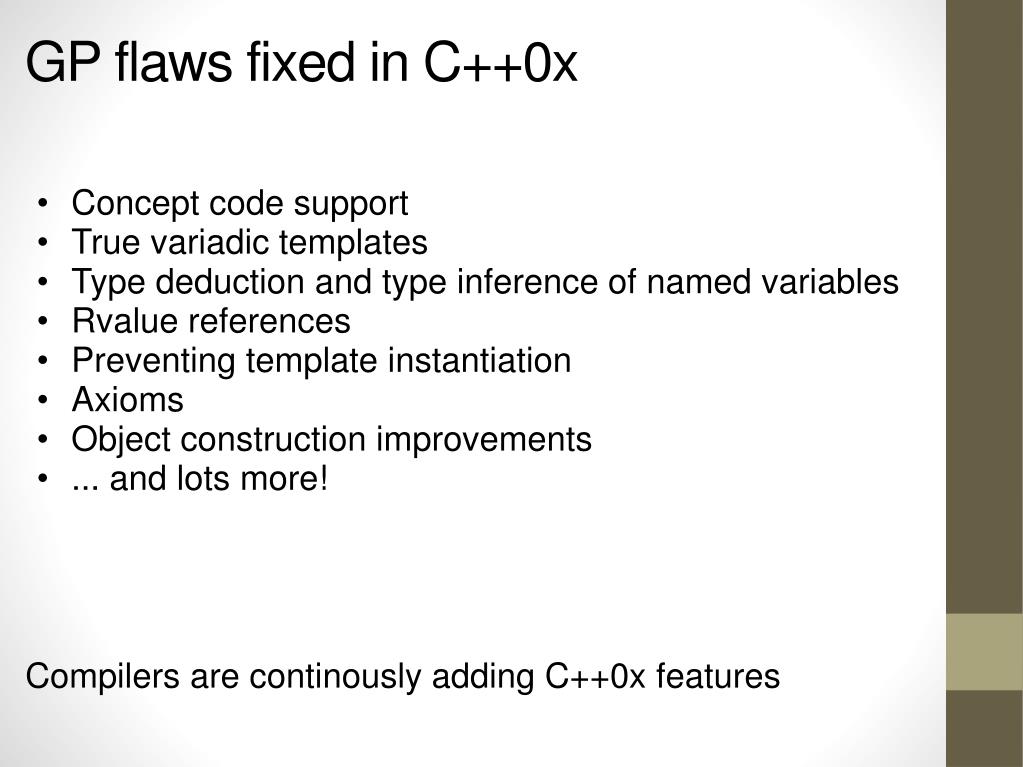 GP flaws fixed in C++0x

• Concept code support
• True variadic templates
• Type deduction and type inference of named variables
• Rvalue references
• Preventing template instantiation
• Axioms
• Object construction improvements
• ... and lots more!

Compilers are continously adding C++0x features